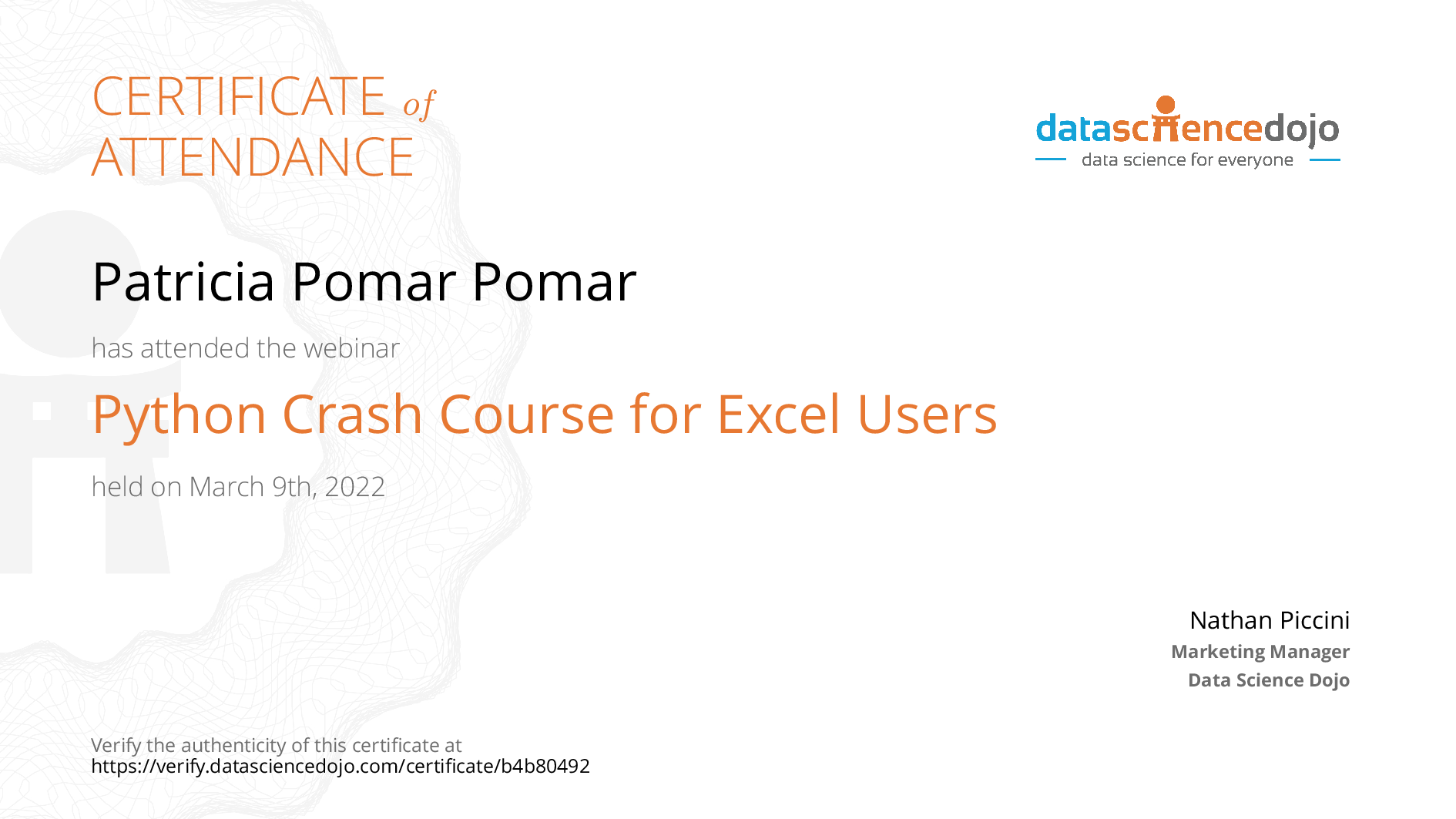 CERTIFICATE of ATTENDANCE

datasciencedojo
data science for everyone

Patricia Pomar Pomar

has attended the webinar

Python Crash Course for Excel Users

held on March 9th, 2022

Nathan Piccini
Marketing Manager
Data Science Dojo

Verify the authenticity of this certificate at
https://verify.datasciencedojo.com/certificate/b4b80492